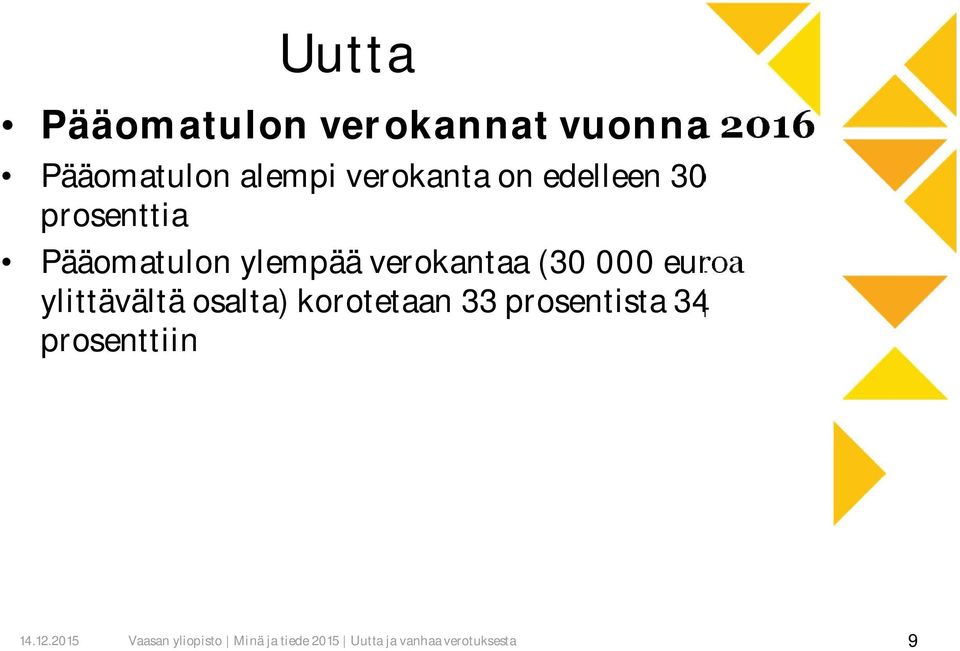 Uutta

• Pääomatulon verokannat vuonna 2016
• Pääomatulon alempi verokanta on edelleen 30 prosenttia
• Pääomatulon ylempää verokantaa (30 000 euroa ylittävältä osalta) korotetaan 33 prosentista 34 prosenttiin

14.12.2015 Vaasan yliopisto | Minä ja tiede 2015 | Uutta ja vanhaa verotuksesta 9